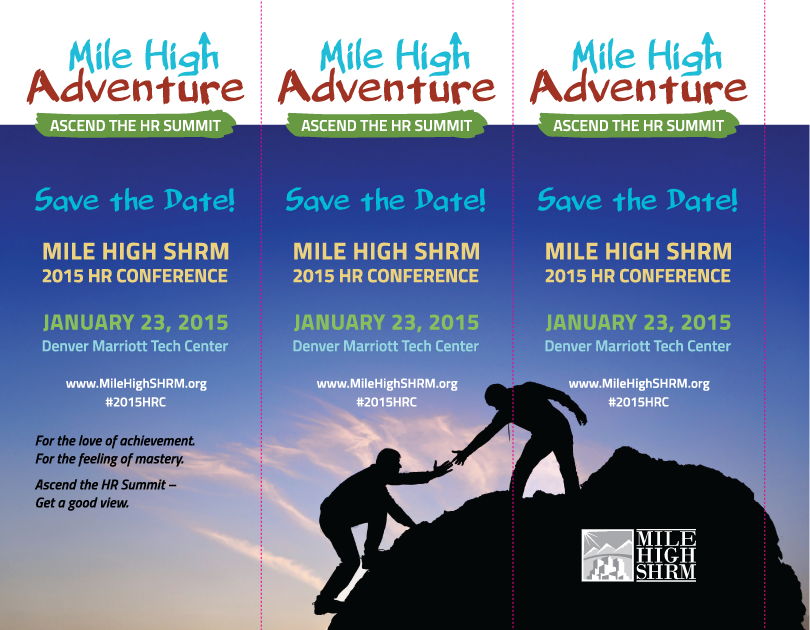 Mile High
Adventure
ASCEND THE HR SUMMIT

Save the Date!

MILE HIGH SHRM
2015 HR CONFERENCE

JANUARY 23, 2015
Denver Marriott Tech Center

www.MileHighSHRM.org
#2015HRC

For the love of achievement.
For the feeling of mastery.

Ascend the HR Summit –
Get a good view.

Mile High
Adventure
ASCEND THE HR SUMMIT

Save the Date!

MILE HIGH SHRM
2015 HR CONFERENCE

JANUARY 23, 2015
Denver Marriott Tech Center

www.MileHighSHRM.org
#2015HRC

Mile High
Adventure
ASCEND THE HR SUMMIT

Save the Date!

MILE HIGH SHRM
2015 HR CONFERENCE

JANUARY 23, 2015
Denver Marriott Tech Center

www.MileHighSHRM.org
#2015HRC

MILE
HIGH
SHRM